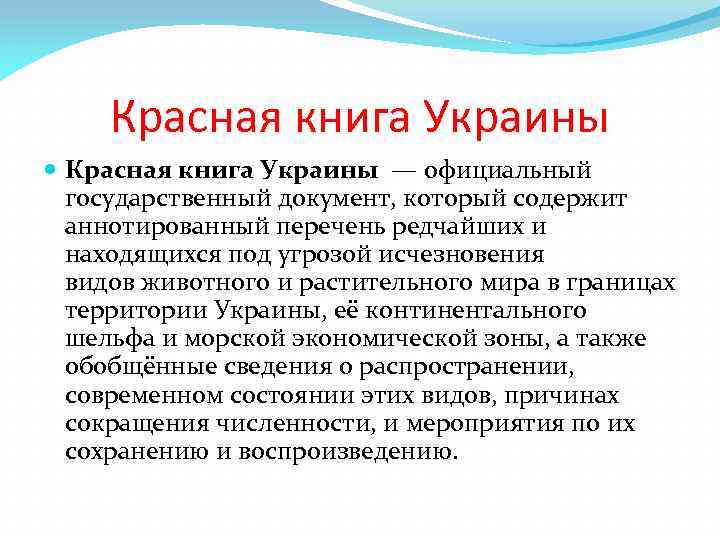 Красная книга Украины

Красная книга Украины — официальный государственный документ, который содержит аннотированный перечень редчайших и находящихся под угрозой исчезновения видов животного и растительного мира в границах территории Украины, её континентального шельфа и морской экономической зоны, а также обобщённые сведения о распространении, современном состоянии этих видов, причинах сокращения численности, и мероприятия по их сохранению и воспроизведению.